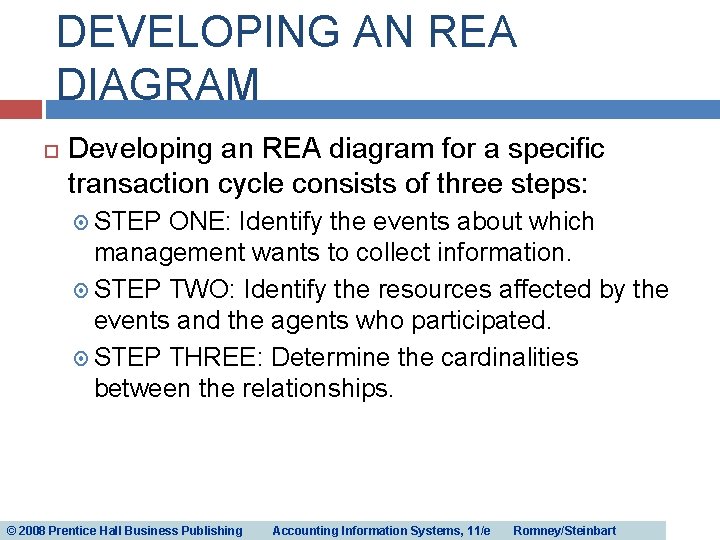 DEVELOPING AN REA DIAGRAM

Developing an REA diagram for a specific transaction cycle consists of three steps:

STEP ONE: Identify the events about which management wants to collect information.

STEP TWO: Identify the resources affected by the events and the agents who participated.

STEP THREE: Determine the cardinalities between the relationships.

© 2008 Prentice Hall Business Publishing Accounting Information Systems, 11/e Romney/Steinbart